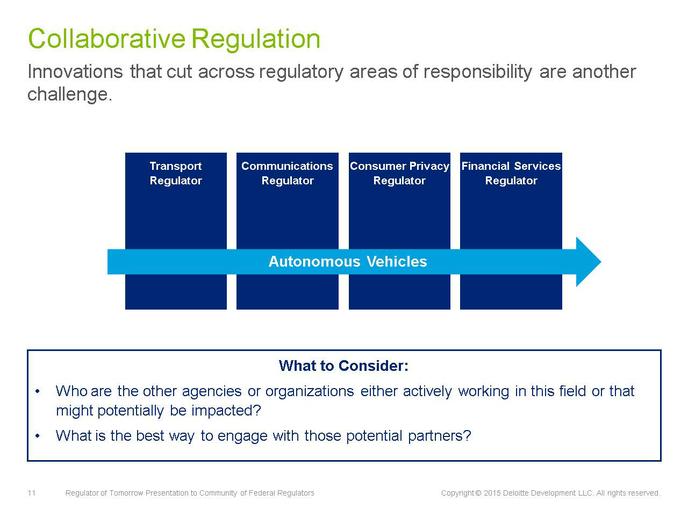 Collaborative Regulation

Innovations that cut across regulatory areas of responsibility are another challenge.

Transport Regulator

Communications Regulator

Consumer Privacy Regulator

Financial Services Regulator

Autonomous Vehicles

What to Consider:

• Who are the other agencies or organizations either actively working in this field or that might potentially be impacted?

• What is the best way to engage with those potential partners?

11 Regulator of Tomorrow Presentation to Community of Federal Regulators

Copyright © 2015 Deloitte Development LLC. All rights reserved.